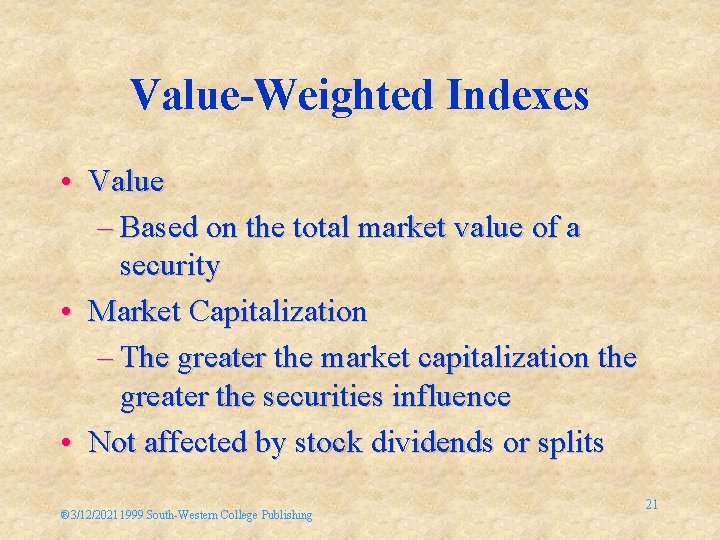 Value-Weighted Indexes

• Value
– Based on the total market value of a security
• Market Capitalization
– The greater the market capitalization the greater the securities influence
• Not affected by stock dividends or splits

®3/12/2021 1999 South-Western College Publishing

21